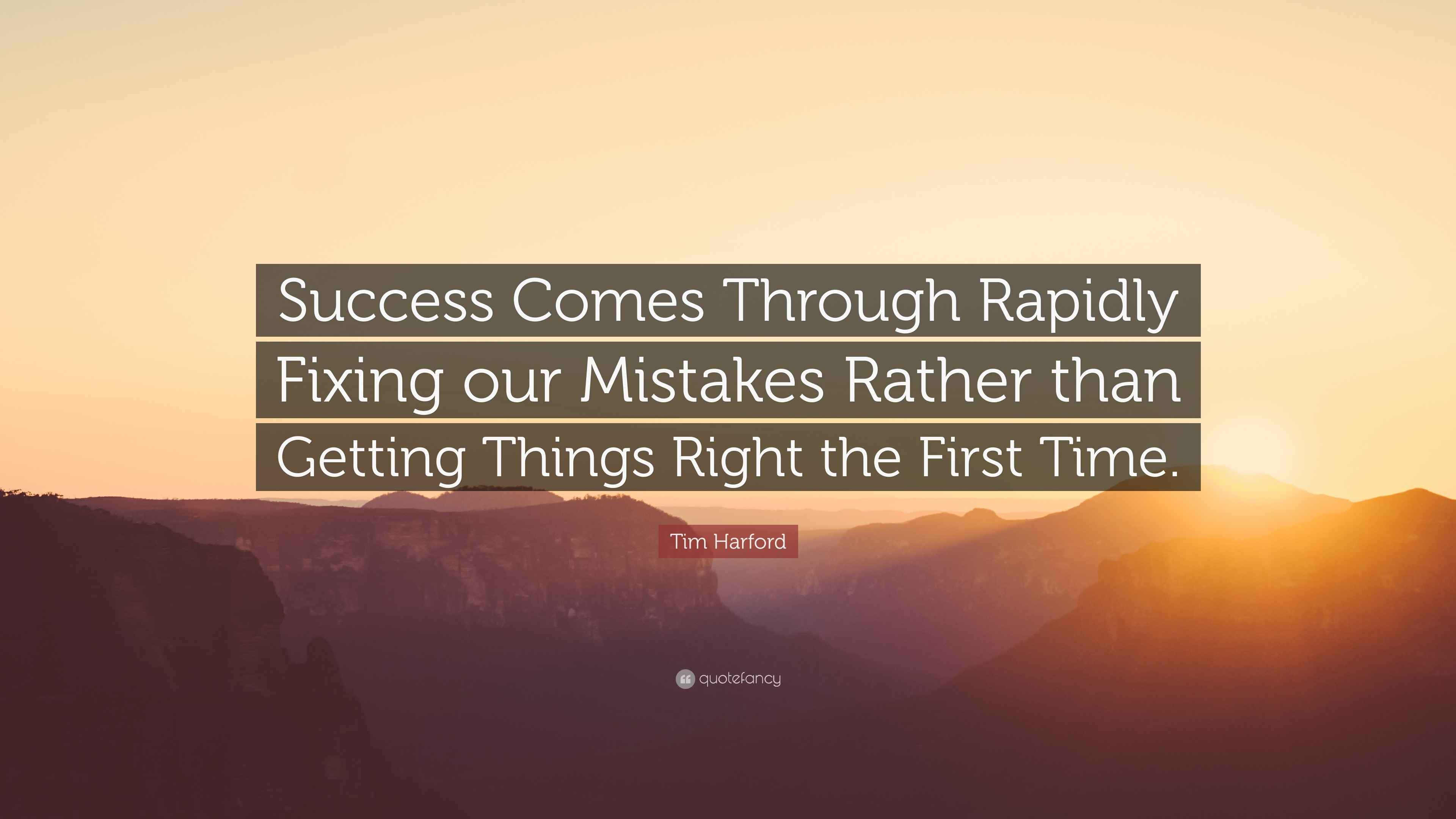 Success Comes Through Rapidly Fixing our Mistakes Rather than Getting Things Right the First Time.

Tim Harford

quotefancy